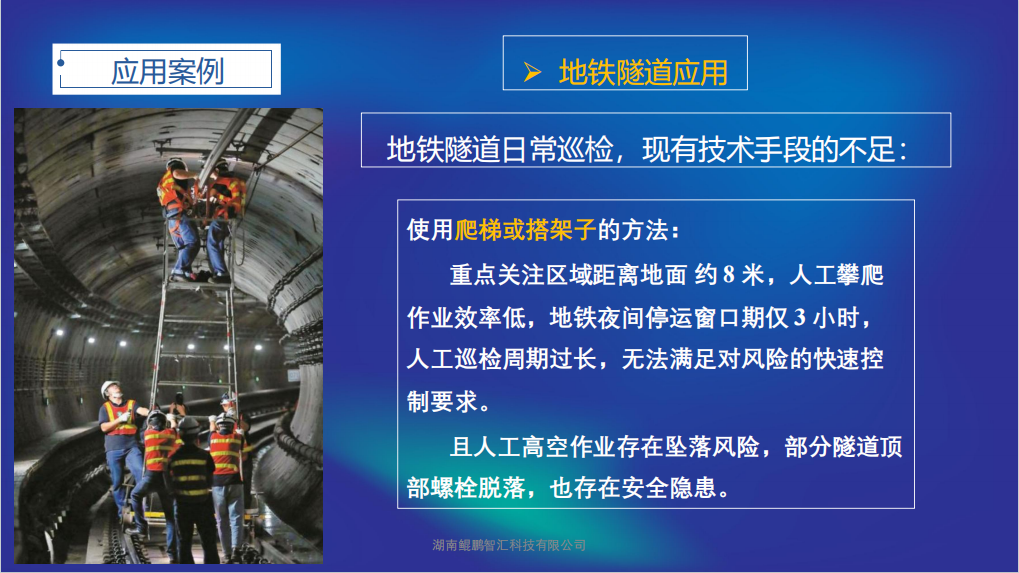 应用案例

➢ 地铁隧道应用

地铁隧道日常巡检，现有技术手段的不足：

使用爬梯或搭架子的方法：

重点关注区域距离地面 约 8 米，人工攀爬作业效率低，地铁夜间停运窗口期仅 3 小时，人工巡检周期过长，无法满足对风险的快速控制要求。

且人工高空作业存在坠落风险，部分隧道顶部螺栓脱落，也存在安全隐患。

湖南鲲鹏智汇科技有限公司